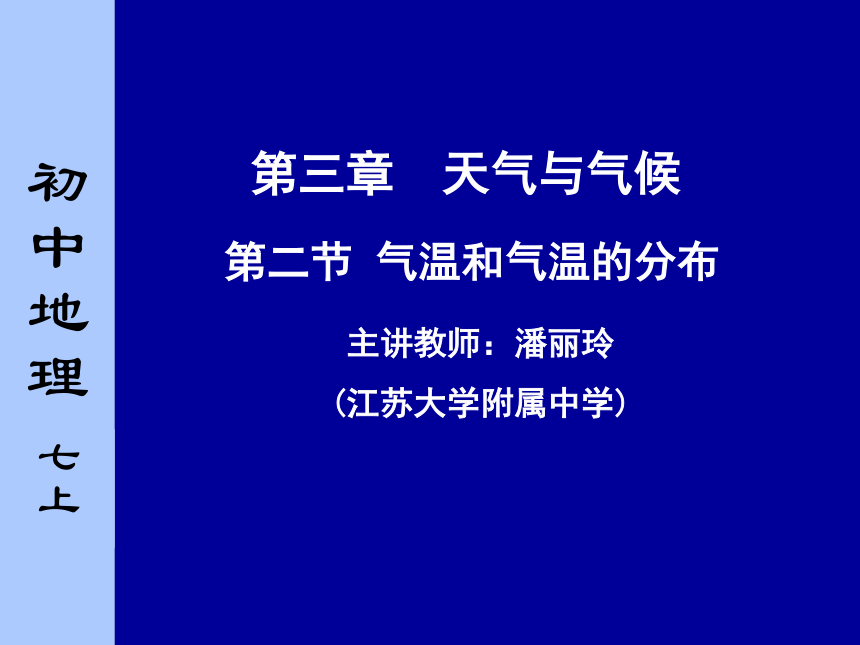 初中地理

七上

第三章　天气与气候

第二节 气温和气温的分布

主讲教师：潘丽玲

（江苏大学附属中学）